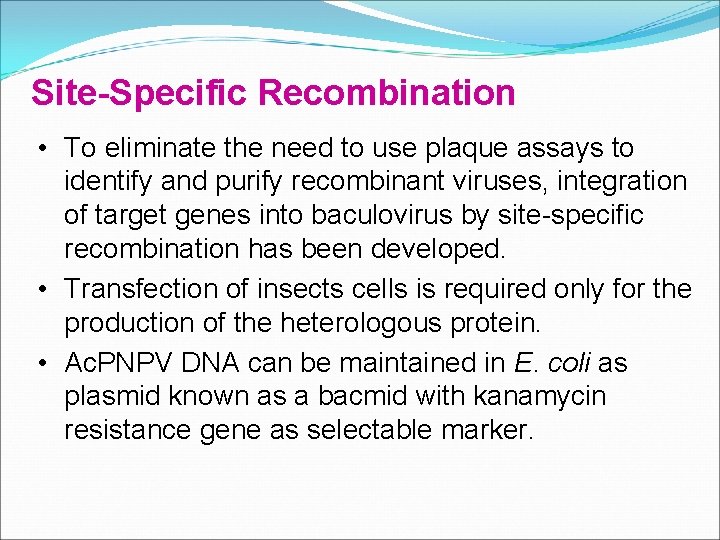 Site-Specific Recombination

• To eliminate the need to use plaque assays to identify and purify recombinant viruses, integration of target genes into baculovirus by site-specific recombination has been developed.

• Transfection of insects cells is required only for the production of the heterologous protein.

• AcPNPV DNA can be maintained in E. coli as plasmid known as a bacmid with kanamycin resistance gene as selectable marker.